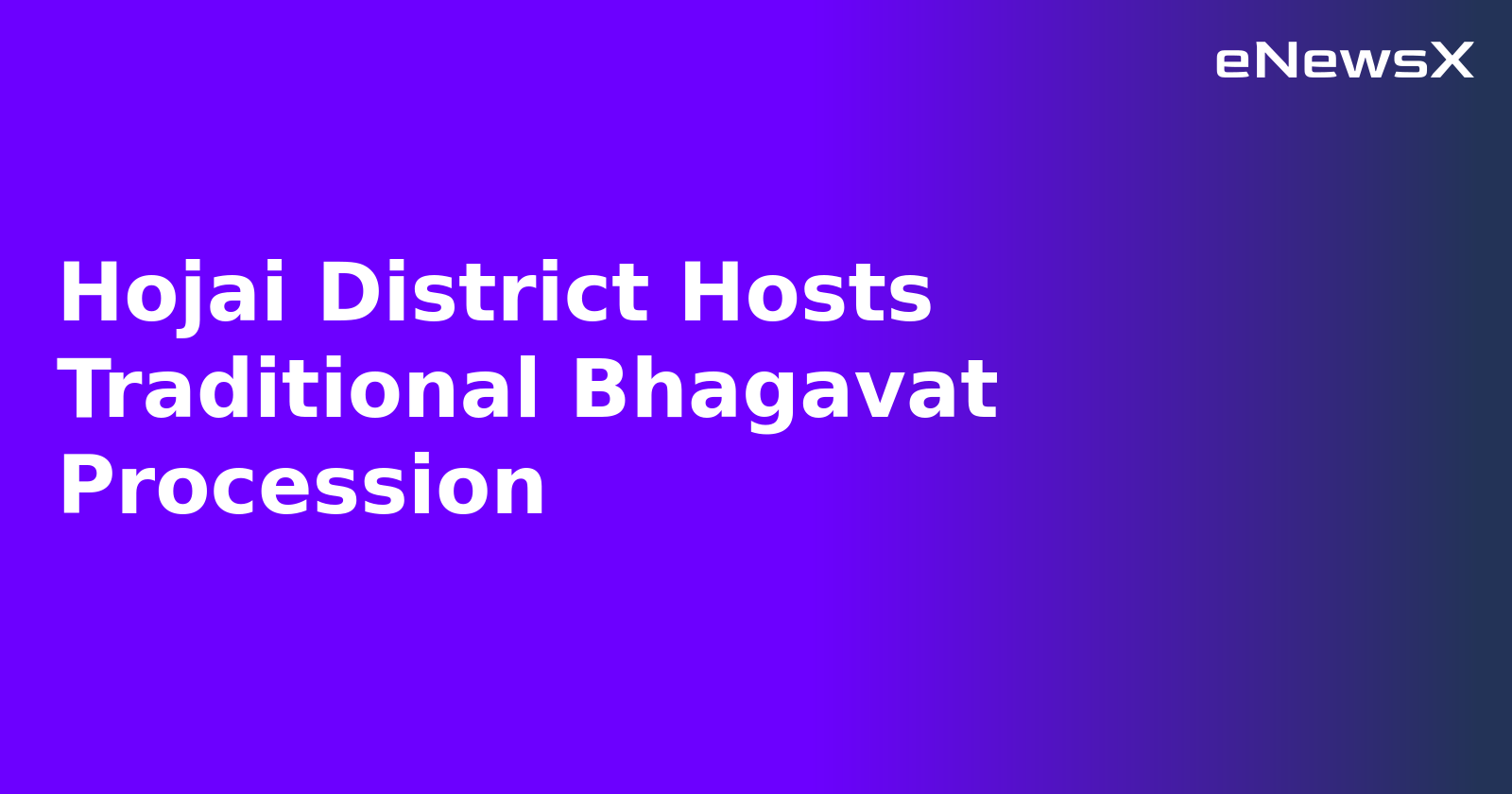 eNewsX

Hojai District Hosts Traditional Bhagavat Procession